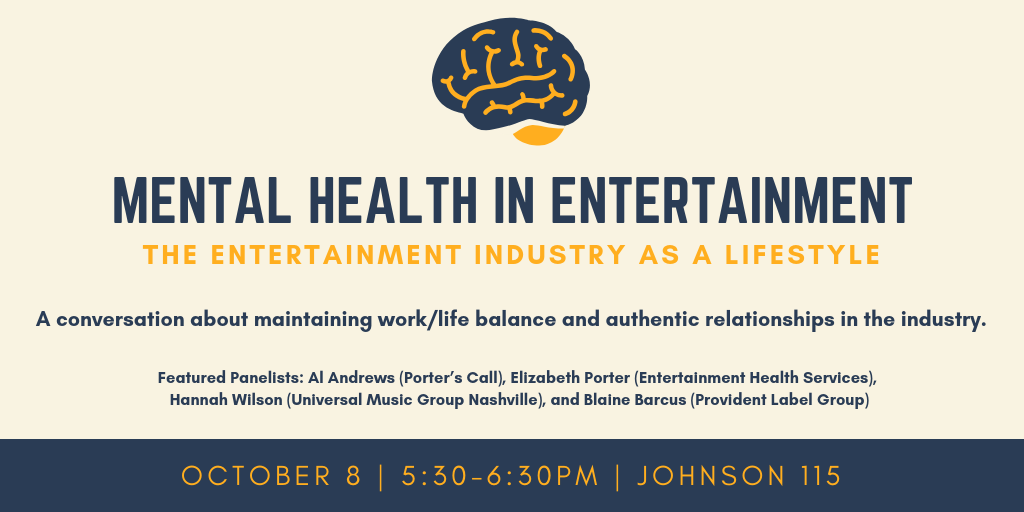 MENTAL HEALTH IN ENTERTAINMENT

THE ENTERTAINMENT INDUSTRY AS A LIFESTYLE

A conversation about maintaining work/life balance and authentic relationships in the industry.

Featured Panelists: Al Andrews (Porter's Call), Elizabeth Porter (Entertainment Health Services), Hannah Wilson (Universal Music Group Nashville), and Blaine Barcus (Provident Label Group)

OCTOBER 8 | 5:30-6:30PM | JOHNSON 115